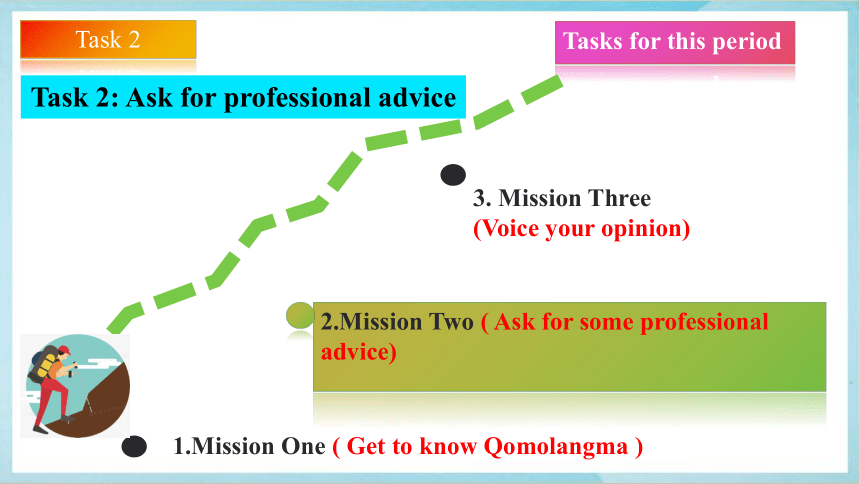 Task 2

Tasks for this period

Task 2: Ask for professional advice

3. Mission Three
(Voice your opinion)

2.Mission Two ( Ask for some professional advice)

1.Mission One ( Get to know Qomolangma )